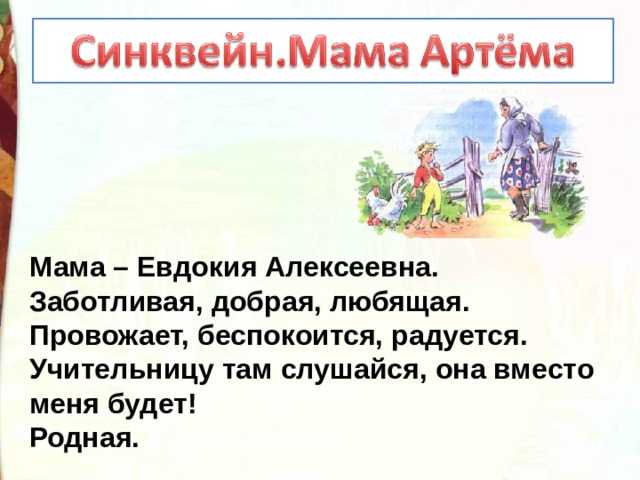 Синквейн.Мама Артёма

Мама – Евдокия Алексеевна.
Заботливая, добрая, любящая.
Провожает, беспокоится, радуется.
Учительницу там слушайся, она вместо меня будет!
Родная.